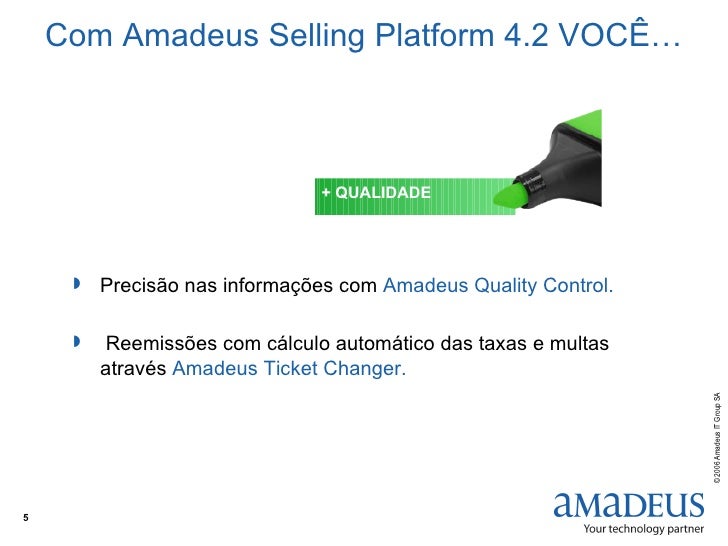 Com Amadeus Selling Platform 4.2 VOCÊ…

+ QUALIDADE

Precisão nas informações com Amadeus Quality Control.

Reemissões com cálculo automático das taxas e multas através Amadeus Ticket Changer.

©2006 Amadeus IT Group SA

5

amadeus
Your technology partner